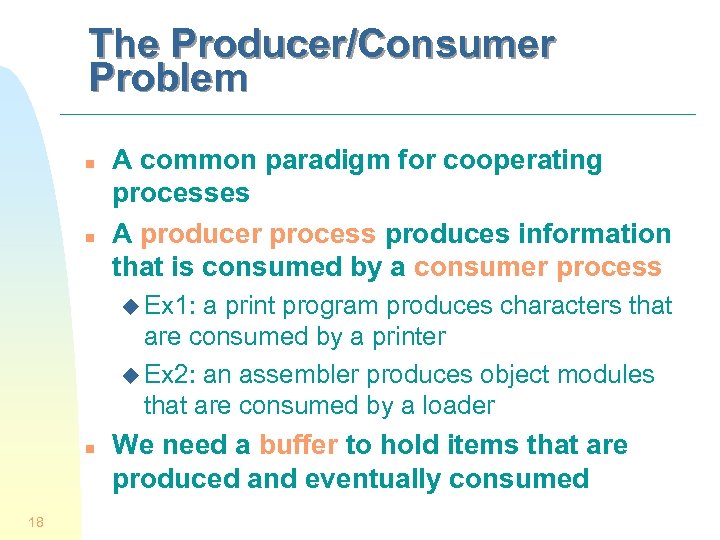 The Producer/Consumer Problem

A common paradigm for cooperating processes

A producer process produces information that is consumed by a consumer process

Ex1: a print program produces characters that are consumed by a printer

Ex2: an assembler produces object modules that are consumed by a loader

We need a buffer to hold items that are produced and eventually consumed

18